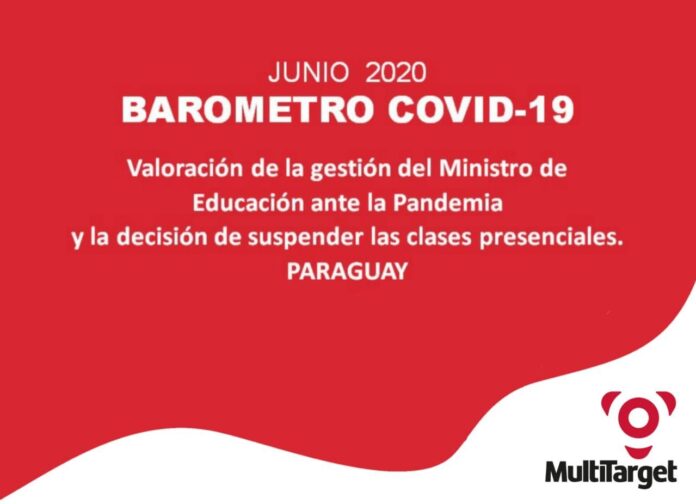 JUNIO 2020
BAROMETRO COVID-19

Valoración de la gestión del Ministro de Educación ante la Pandemia y la decisión de suspender las clases presenciales.
PARAGUAY

MultiTarget